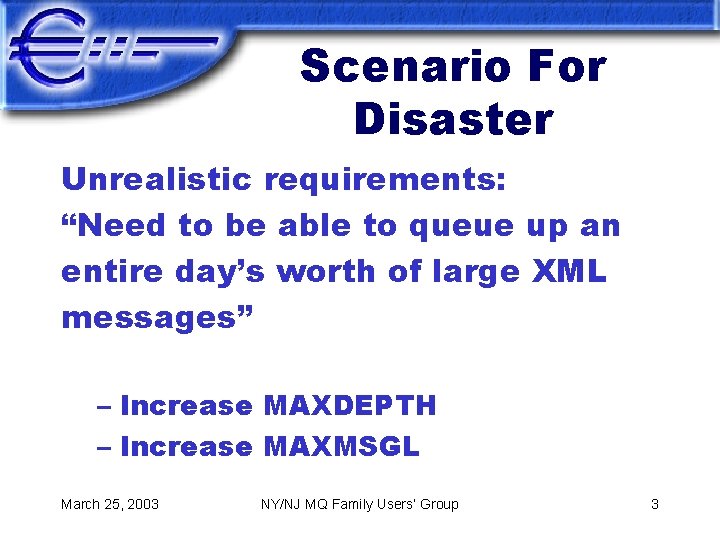 Scenario For Disaster

Unrealistic requirements:
“Need to be able to queue up an entire day’s worth of large XML messages”

– Increase MAXDEPTH
– Increase MAXMSGL

March 25, 2003
NY/NJ MQ Family Users' Group
3